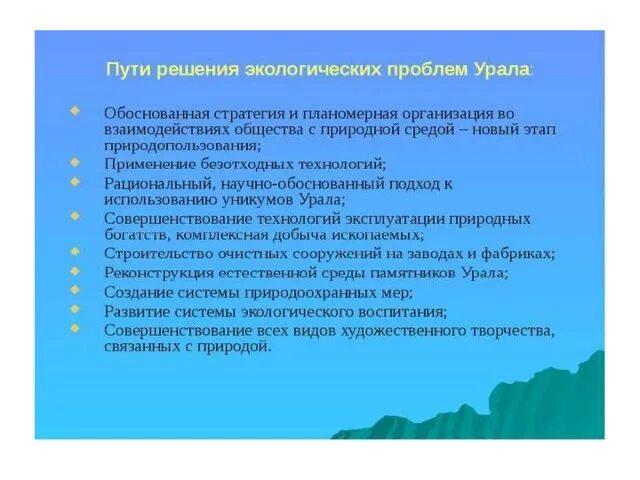 Пути решения экологических проблем Урала:

- Обоснованная стратегия и планомерная организация во взаимодействиях общества с природной средой – новый этап природопользования;
- Применение безотходных технологий;
- Рациональный, научно-обоснованный подход к использованию уникумов Урала;
- Совершенствование технологий эксплуатации природных богатств, комплексная добыча ископаемых;
- Строительство очистных сооружений на заводах и фабриках;
- Реконструкция естественной среды памятников Урала;
- Создание системы природоохранных мер;
- Развитие системы экологического воспитания;
- Совершенствование всех видов художественного творчества, связанных с природой.